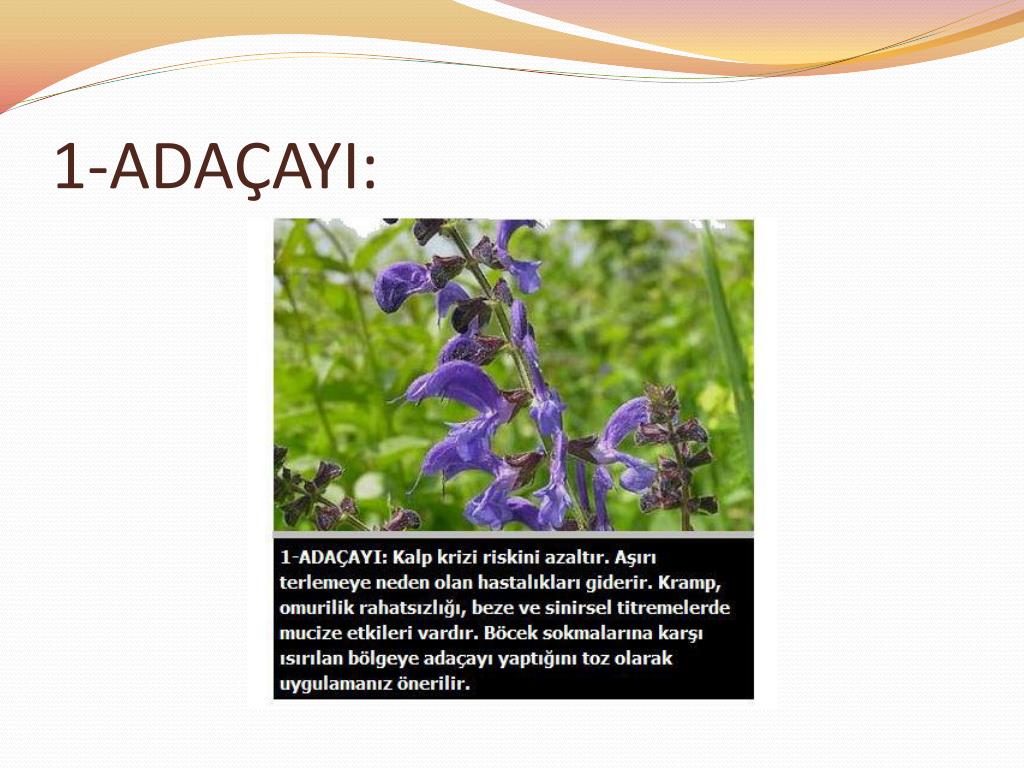 1-ADAÇAYI:

1-ADAÇAYI: Kalp krizi riskini azaltır. Aşırı terlemeye neden olan hastalıkları giderir. Kramp, omurilik rahatsızlığı, beze ve sinirsel titremelerde mucize etkileri vardır. Böcek sokmalarına karşı ısırılan bölgeye adaçayı yaptığını toz olarak uygulamanız önerilir.